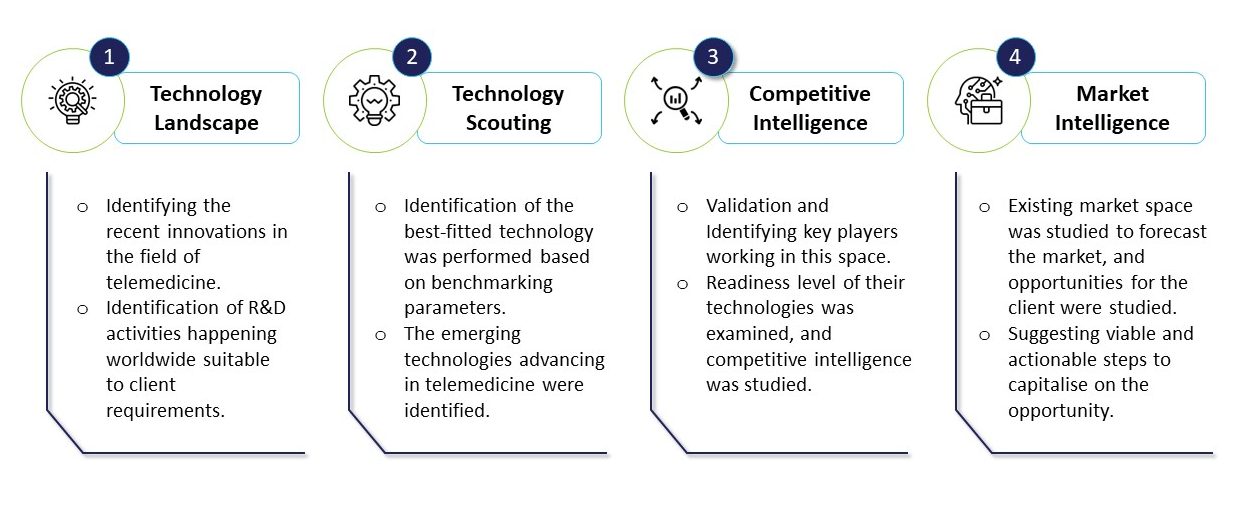 1

Technology Landscape

o Identifying the recent innovations in the field of telemedicine.
o Identification of R&D activities happening worldwide suitable to client requirements.

2

Technology Scouting

o Identification of the best-fitted technology was performed based on benchmarking parameters.
o The emerging technologies advancing in telemedicine were identified.

3

Competitive Intelligence

o Validation and Identifying key players working in this space.
o Readiness level of their technologies was examined, and competitive intelligence was studied.

4

Market Intelligence

o Existing market space was studied to forecast the market, and opportunities for the client were studied.
o Suggesting viable and actionable steps to capitalise on the opportunity.